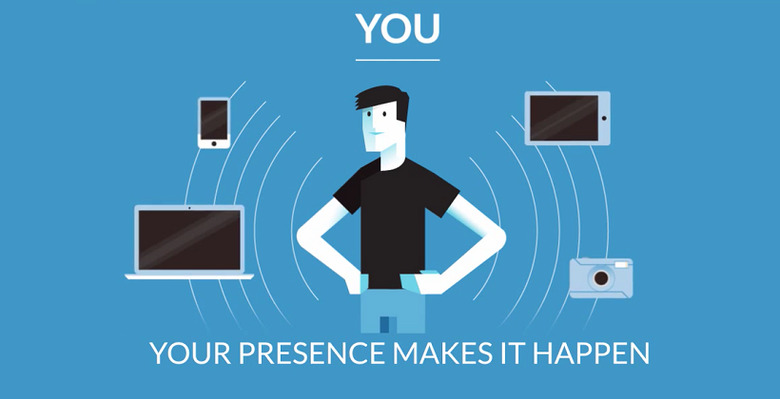 YOU

YOUR PRESENCE MAKES IT HAPPEN